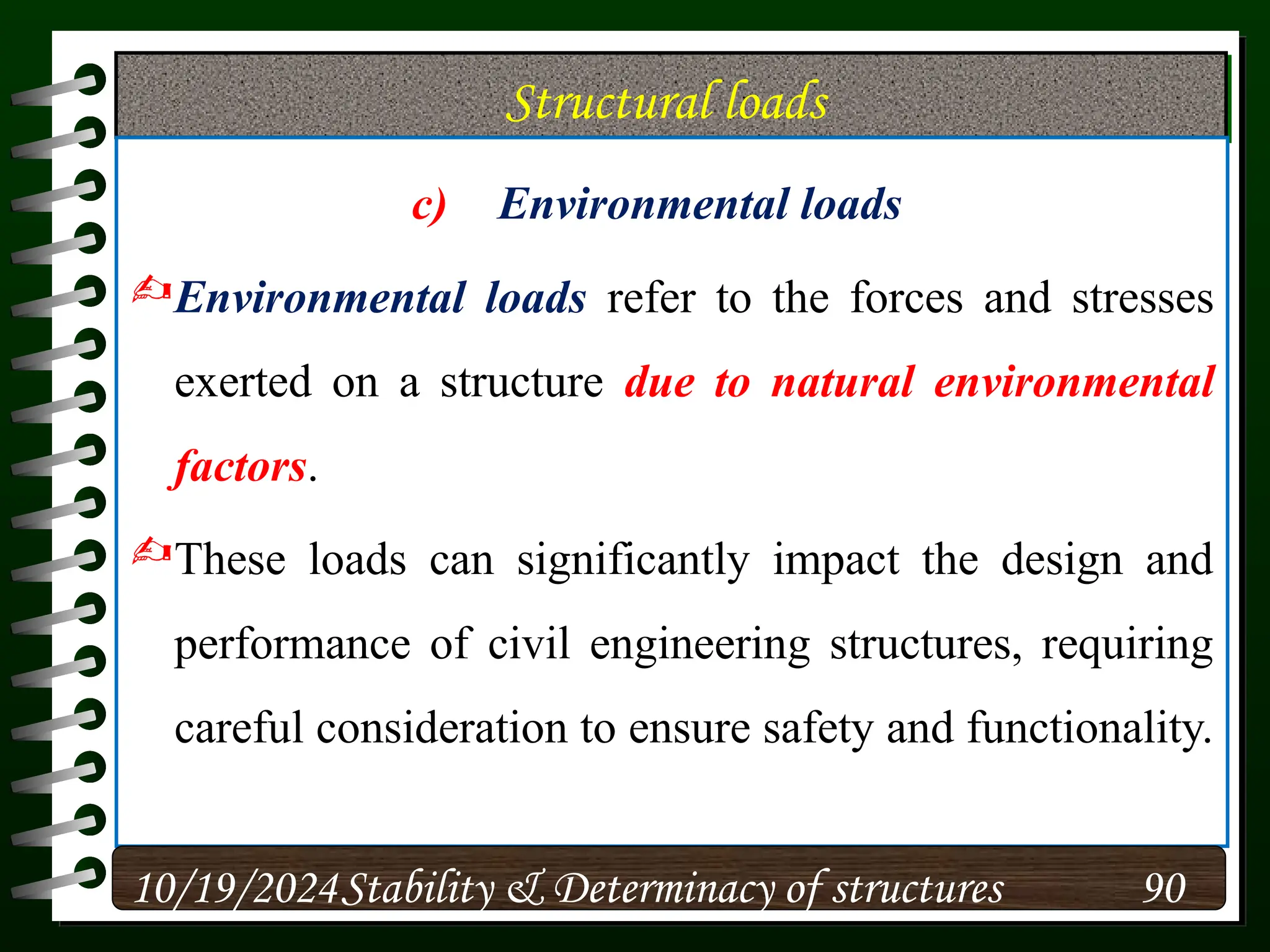 Structural loads

c) Environmental loads

Environmental loads refer to the forces and stresses exerted on a structure due to natural environmental factors.

These loads can significantly impact the design and performance of civil engineering structures, requiring careful consideration to ensure safety and functionality.

10/19/2024 Stability & Determinacy of structures 90